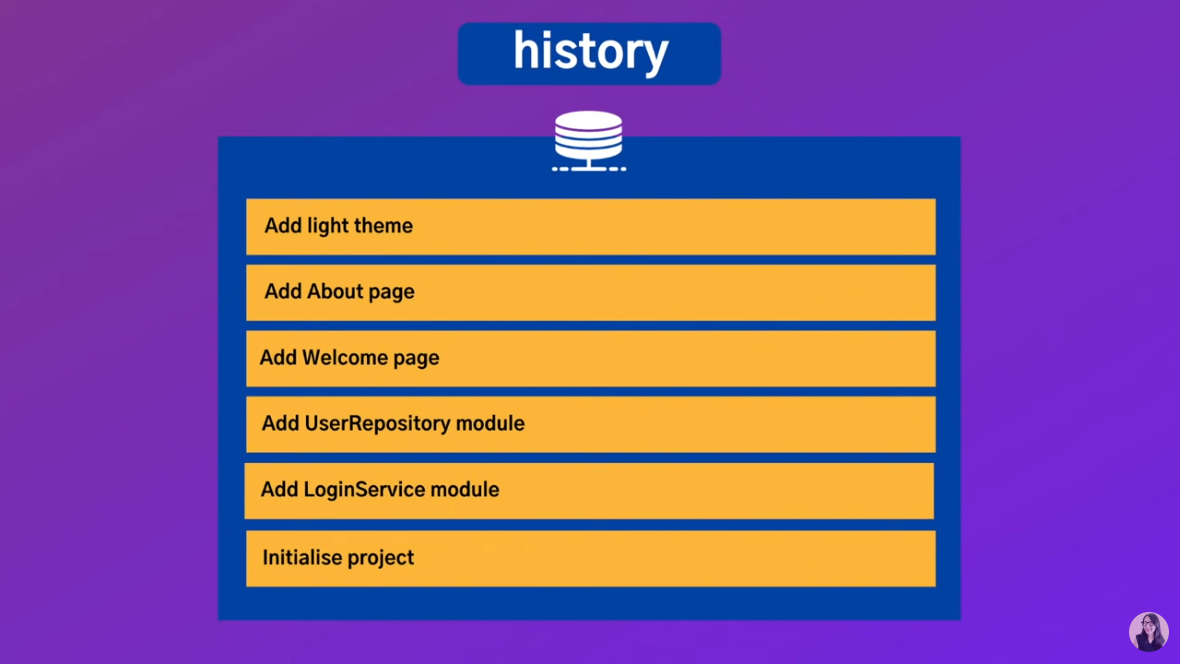 history

Add light theme

Add About page

Add Welcome page

Add UserRepository module

Add LoginService module

Initialise project